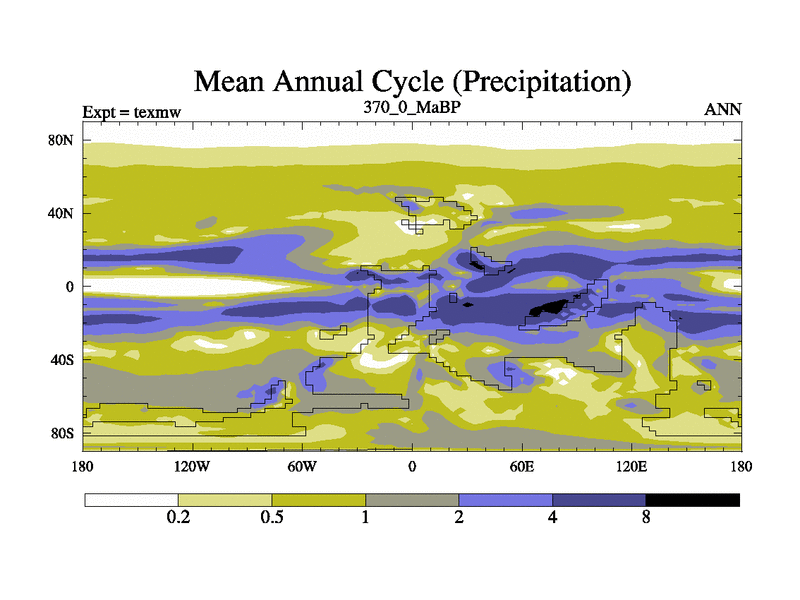 Mean Annual Cycle (Precipitation)

Expt = texmw

370_0_MaBP

ANN

80N

40N

0

40S

80S

180

120W

60W

0

60E

120E

180

0.2

0.5

1

2

4

8